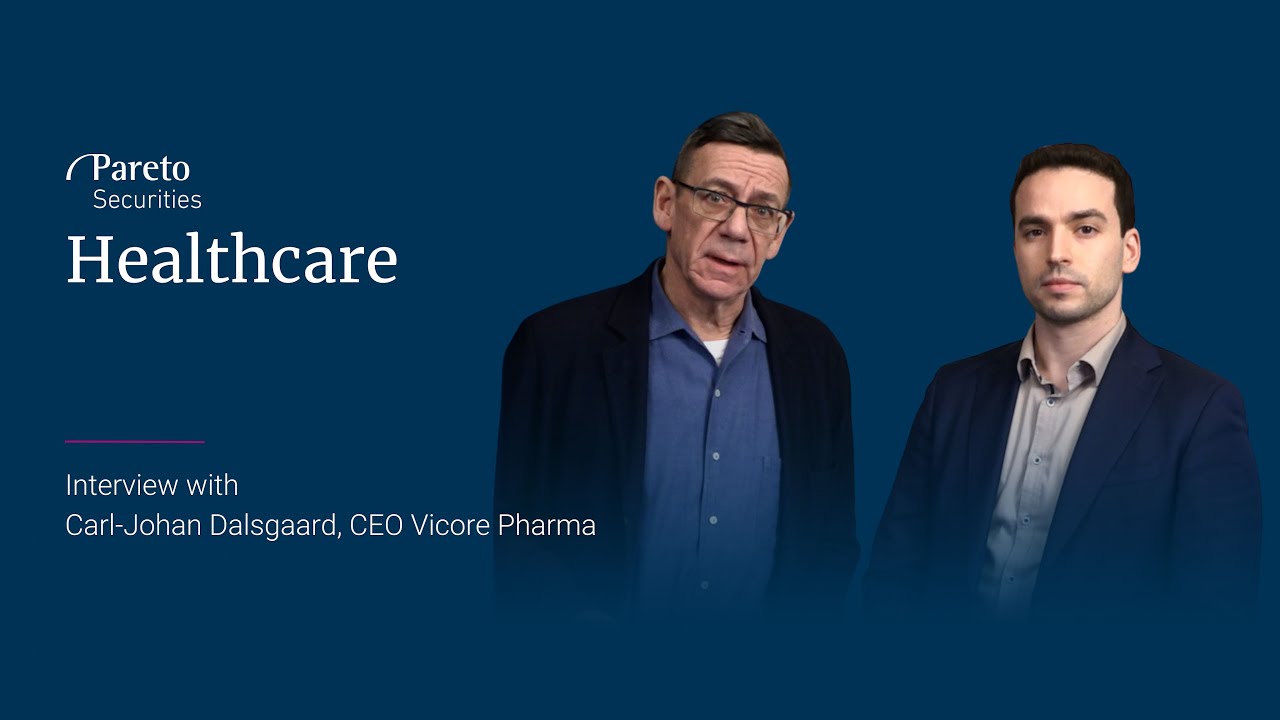 Pareto
Securities

Healthcare

Interview with
Carl-Johan Dalsgaard, CEO Vicore Pharma